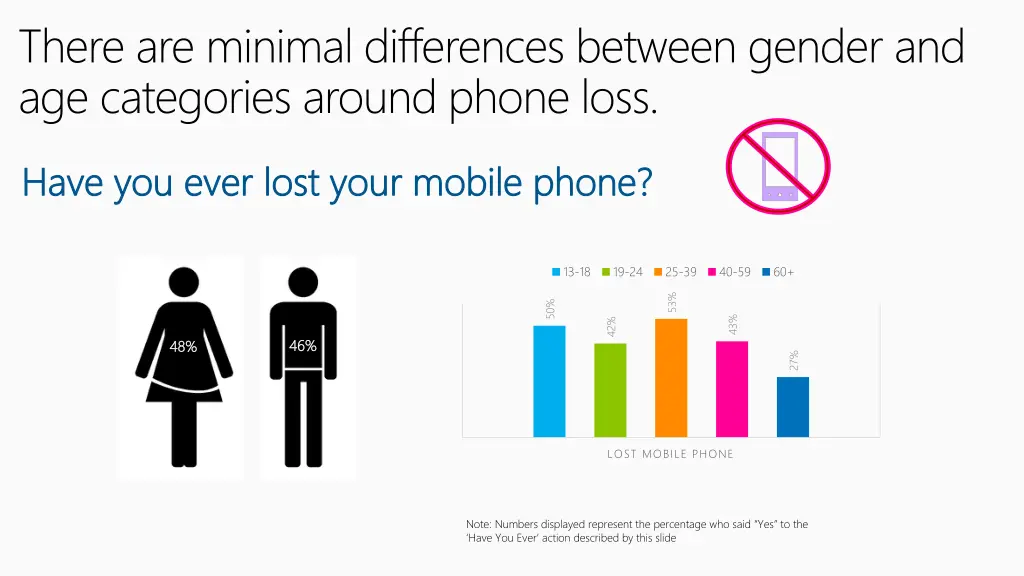 There are minimal differences between gender and age categories around phone loss.

Have you ever lost your mobile phone?

48%

46%

13-18 19-24 25-39 40-59 60+

50%

42%

53%

43%

27%

LOST MOBILE PHONE

Note: Numbers displayed represent the percentage who said "Yes" to the 'Have You Ever' action described by this slide